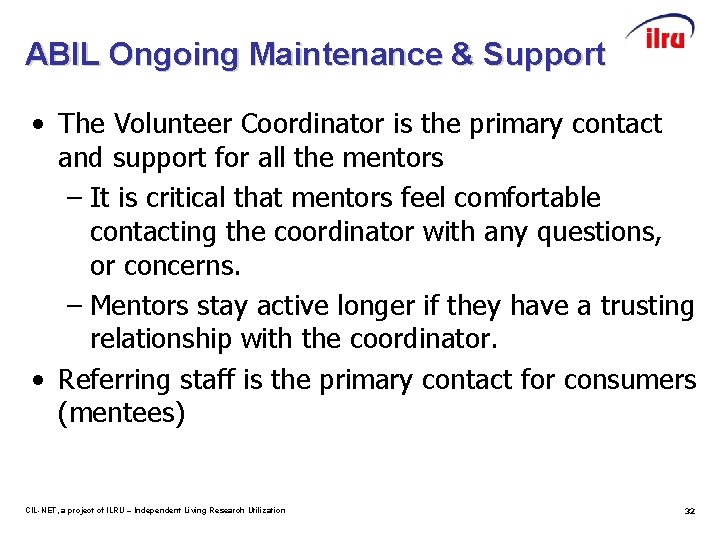 ABIL Ongoing Maintenance & Support

ilru

• The Volunteer Coordinator is the primary contact and support for all the mentors
  – It is critical that mentors feel comfortable contacting the coordinator with any questions, or concerns.
  – Mentors stay active longer if they have a trusting relationship with the coordinator.
• Referring staff is the primary contact for consumers (mentees)

CIL-NET, a project of ILRU – Independent Living Research Utilization

32